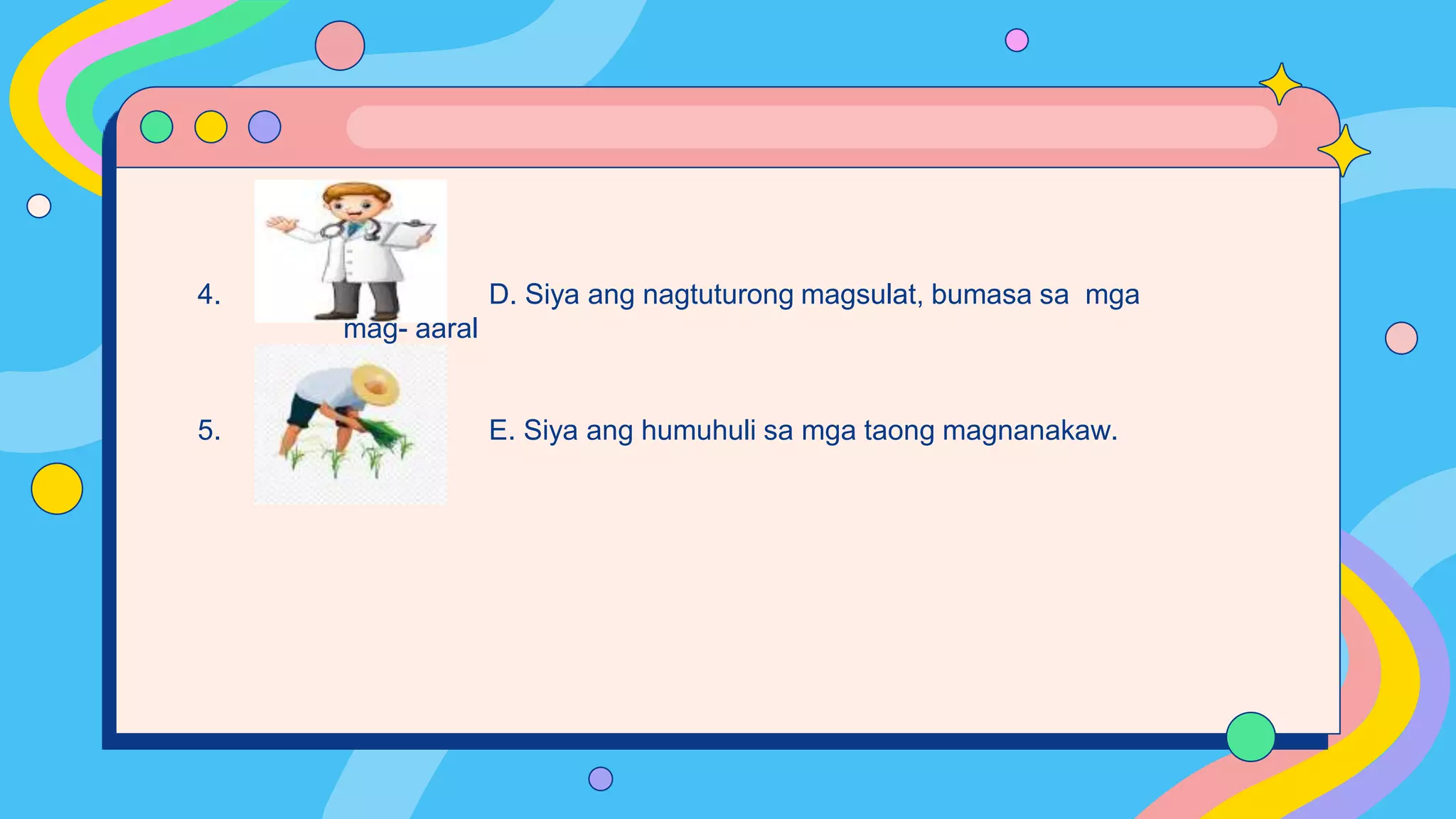 4. D. Siya ang nagtuturong magsulat, bumasa sa mga mag- aaral

5. E. Siya ang humuhuli sa mga taong magnanakaw.